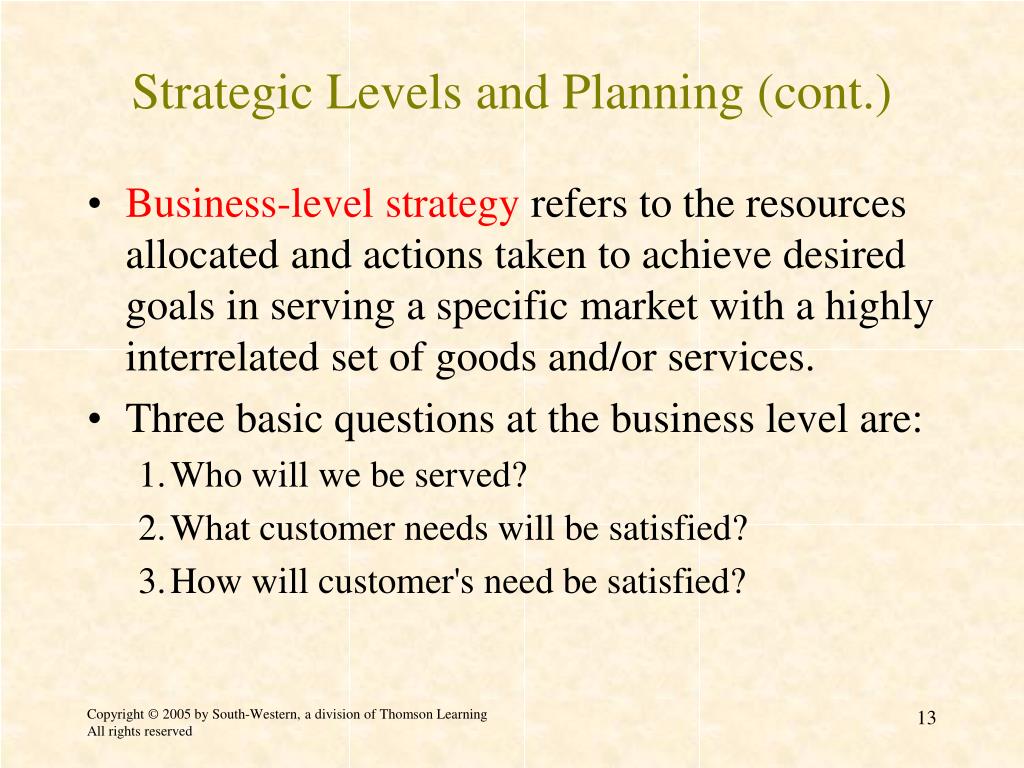 Strategic Levels and Planning (cont.)

• Business-level strategy refers to the resources allocated and actions taken to achieve desired goals in serving a specific market with a highly interrelated set of goods and/or services.

• Three basic questions at the business level are:

1. Who will we be served?

2. What customer needs will be satisfied?

3. How will customer's need be satisfied?

Copyright © 2005 by South-Western, a division of Thomson Learning
All rights reserved

13